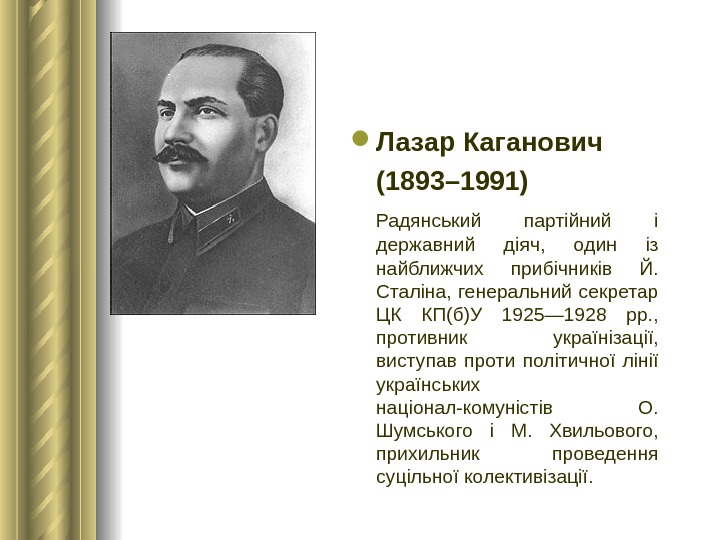 Лазар Каганович (1893–1991)

Радянський партійний і державний діяч, один із найближчих прибічників Й. Сталіна, генеральний секретар ЦК КП(б)У 1925—1928 рр., противник українізації, виступав проти політичної лінії українських націонал-комуністів О. Шумського і М. Хвильового, прихильник проведення суцільної колективізації.